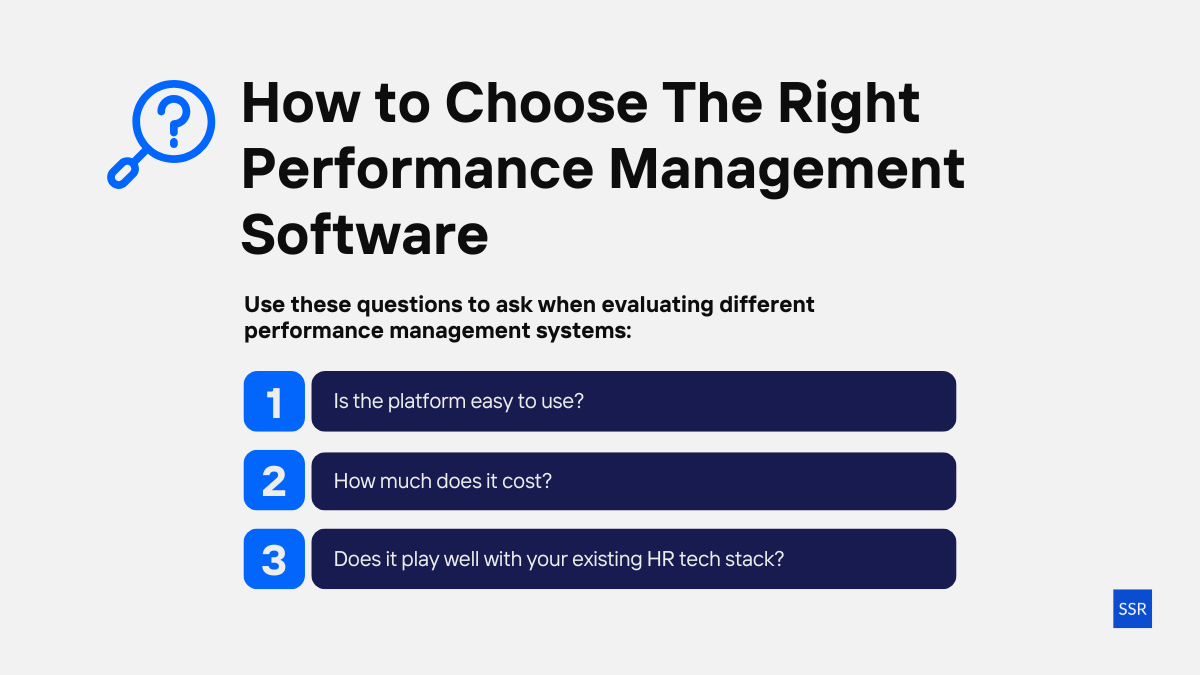 How to Choose The Right Performance Management Software

Use these questions to ask when evaluating different performance management systems:

1 Is the platform easy to use?

2 How much does it cost?

3 Does it play well with your existing HR tech stack?

SSR